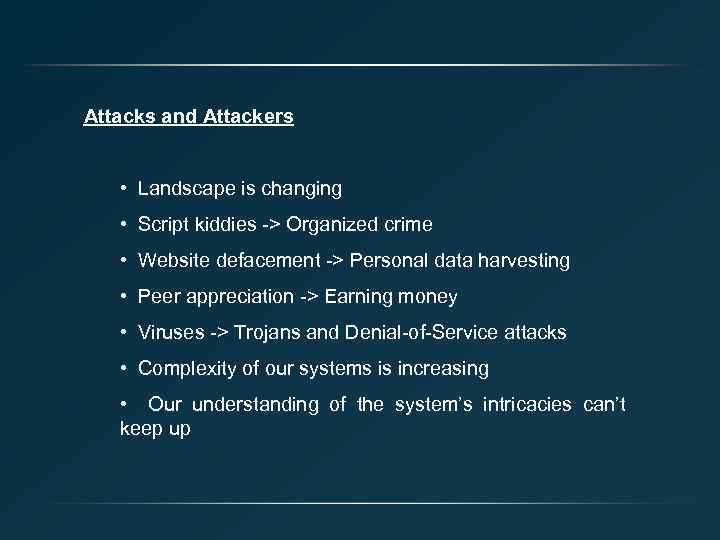 Attacks and Attackers

• Landscape is changing
• Script kiddies -> Organized crime
• Website defacement -> Personal data harvesting
• Peer appreciation -> Earning money
• Viruses -> Trojans and Denial-of-Service attacks
• Complexity of our systems is increasing
• Our understanding of the system's intricacies can't keep up